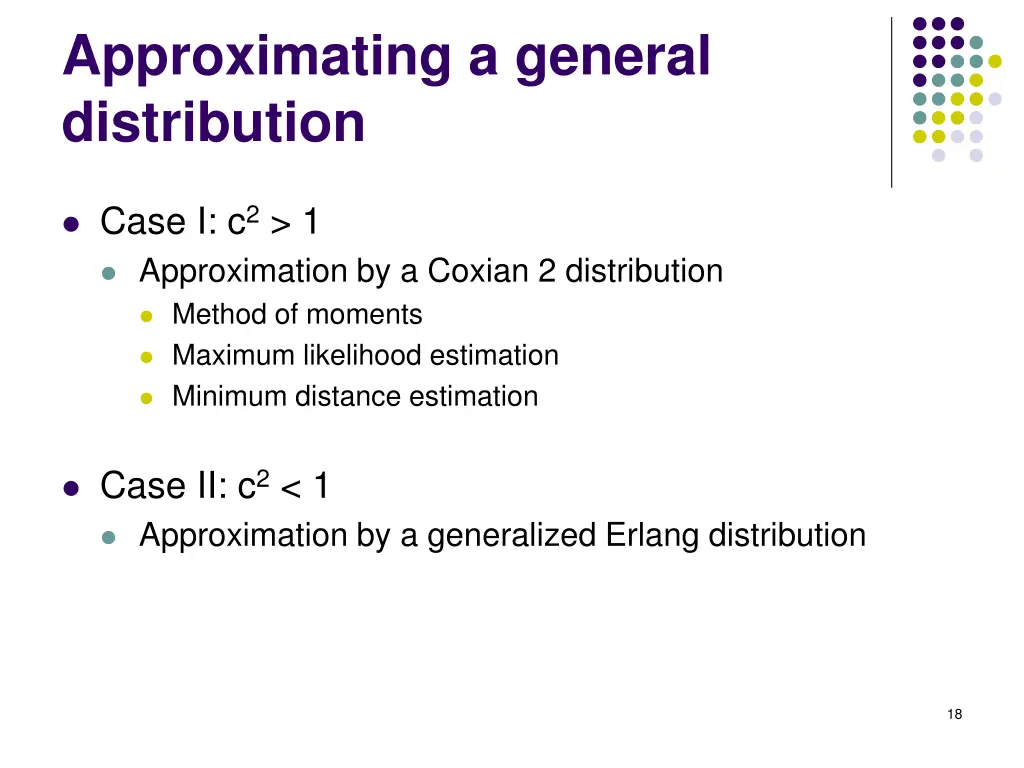 Approximating a general distribution

Case I: $c^2 > 1$

Approximation by a Coxian 2 distribution

Method of moments

Maximum likelihood estimation

Minimum distance estimation

Case II: $c^2 < 1$

Approximation by a generalized Erlang distribution

18